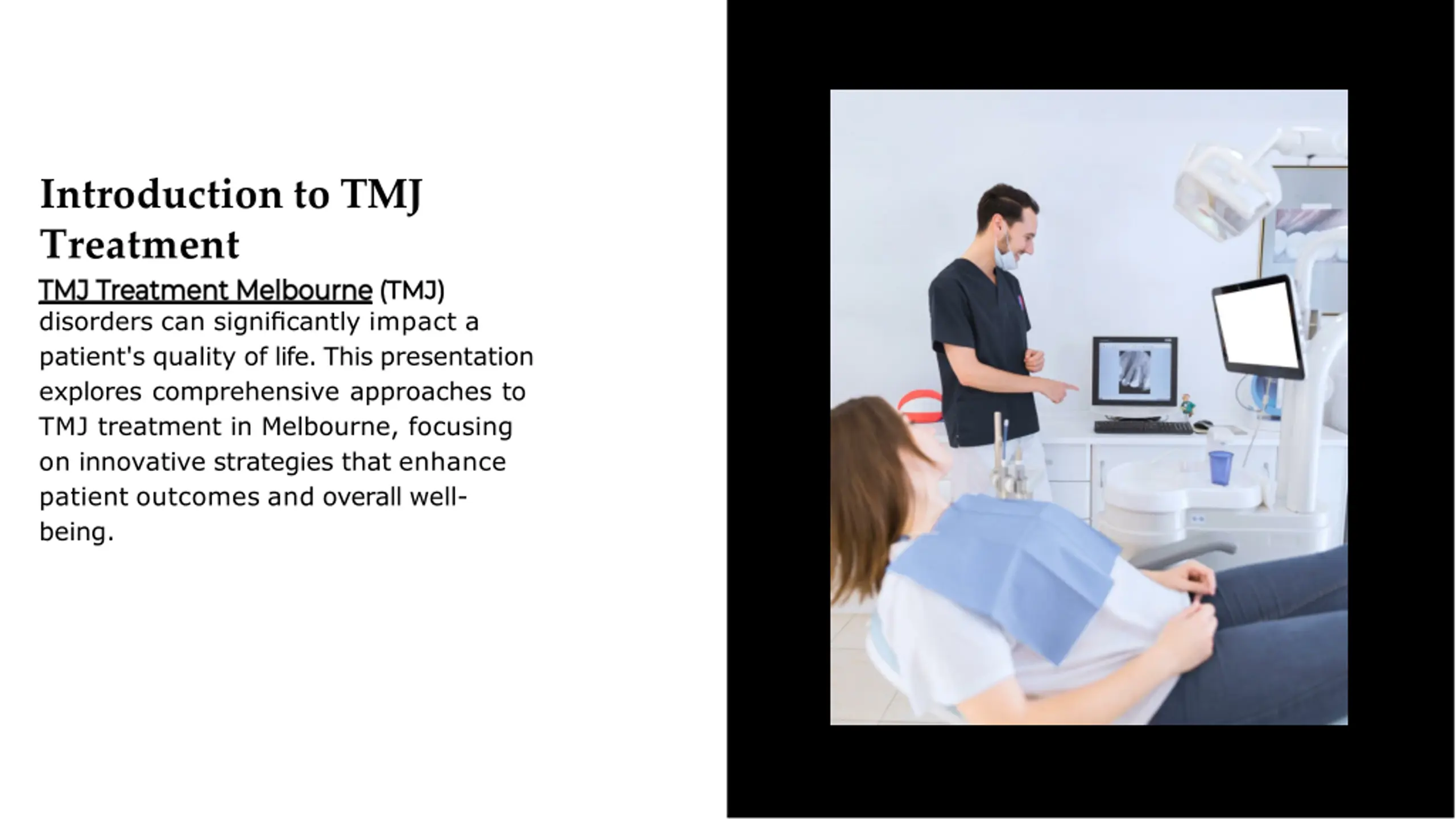 Introduction to TMJ Treatment

TMJ Treatment Melbourne (TMJ) disorders can significantly impact a patient's quality of life. This presentation explores comprehensive approaches to TMJ treatment in Melbourne, focusing on innovative strategies that enhance patient outcomes and overall well-being.